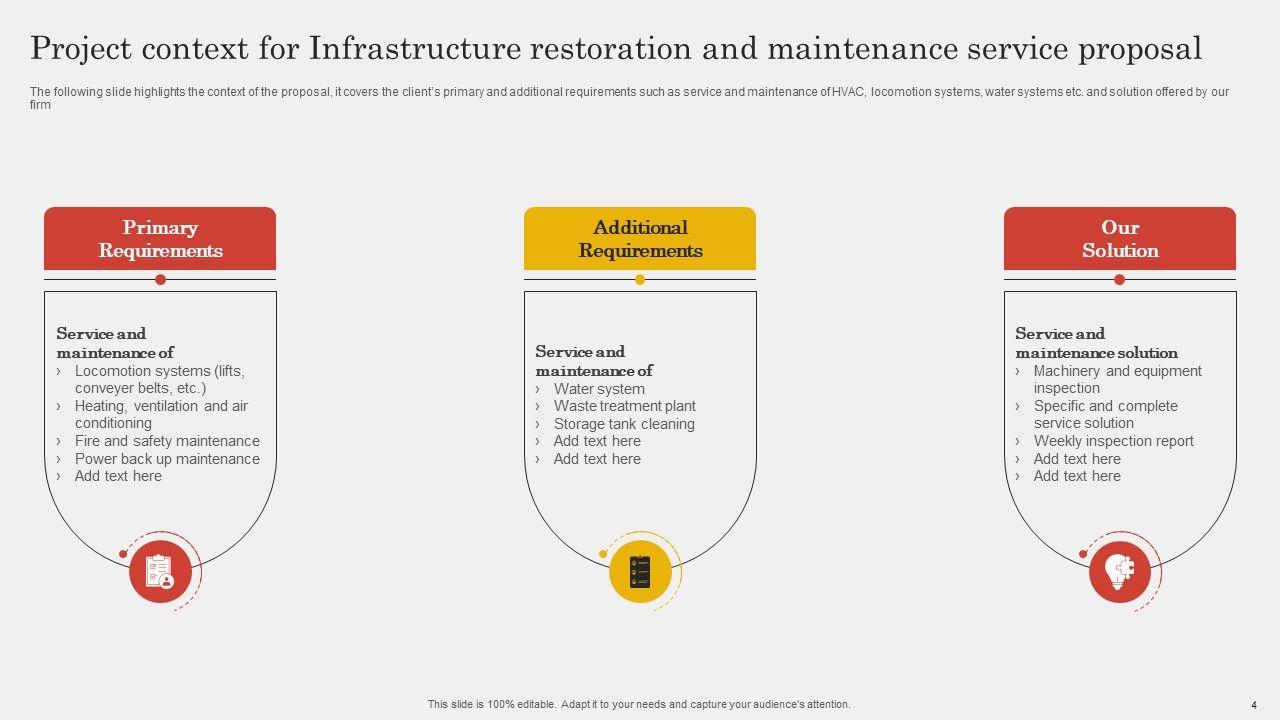 Project context for Infrastructure restoration and maintenance service proposal

The following slide highlights the context of the proposal, it covers the client's primary and additional requirements such as service and maintenance of HVAC, locomotion systems, water systems etc. and solution offered by our firm

Primary Requirements

Service and maintenance of
› Locomotion systems (lifts, conveyer belts, etc.)
› Heating, ventilation and air conditioning
› Fire and safety maintenance
› Power back up maintenance
› Add text here

Additional Requirements

Service and maintenance of
› Water system
› Waste treatment plant
› Storage tank cleaning
› Add text here
› Add text here

Our Solution

Service and maintenance solution
› Machinery and equipment inspection
› Specific and complete service solution
› Weekly inspection report
› Add text here
› Add text here

This slide is 100% editable. Adapt it to your needs and capture your audience's attention.

4